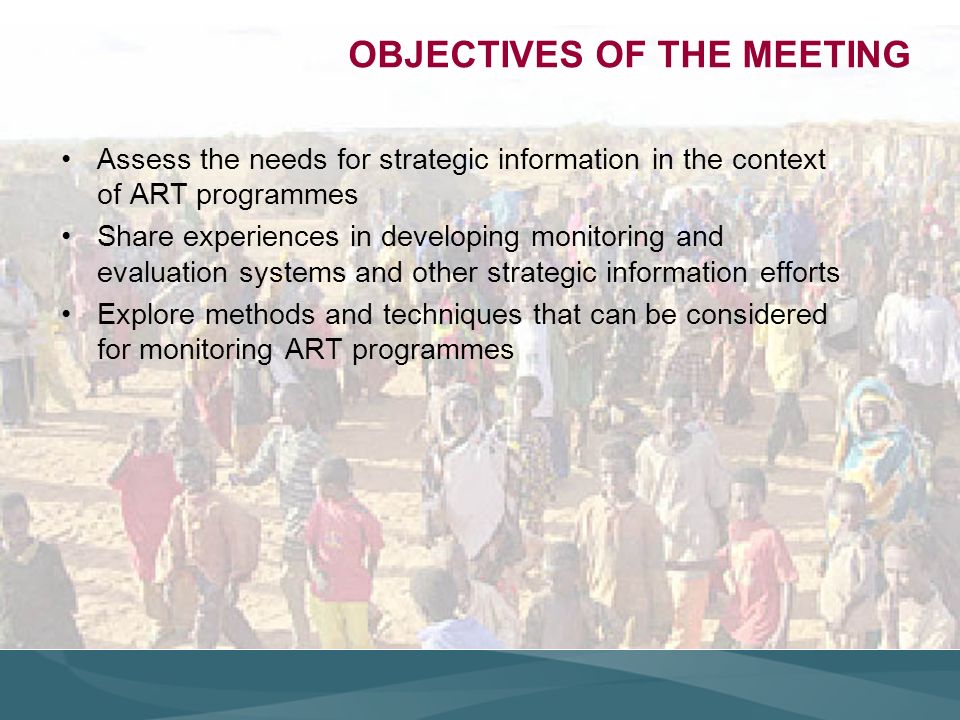 OBJECTIVES OF THE MEETING

• Assess the needs for strategic information in the context of ART programmes
• Share experiences in developing monitoring and evaluation systems and other strategic information efforts
• Explore methods and techniques that can be considered for monitoring ART programmes